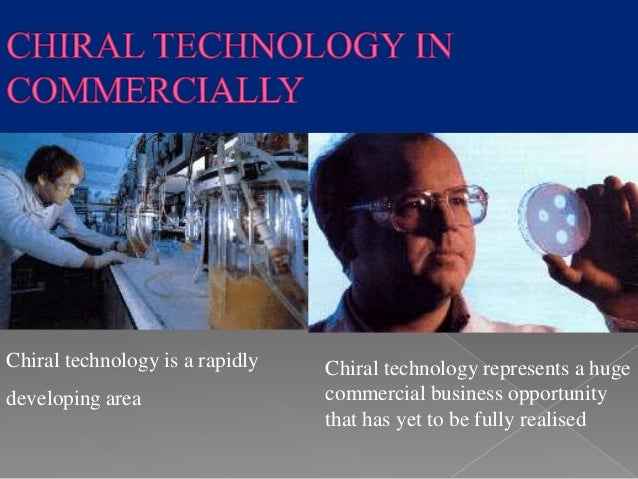 CHIRAL TECHNOLOGY IN COMMERCIALLY

Chiral technology is a rapidly developing area

Chiral technology represents a huge commercial business opportunity that has yet to be fully realised